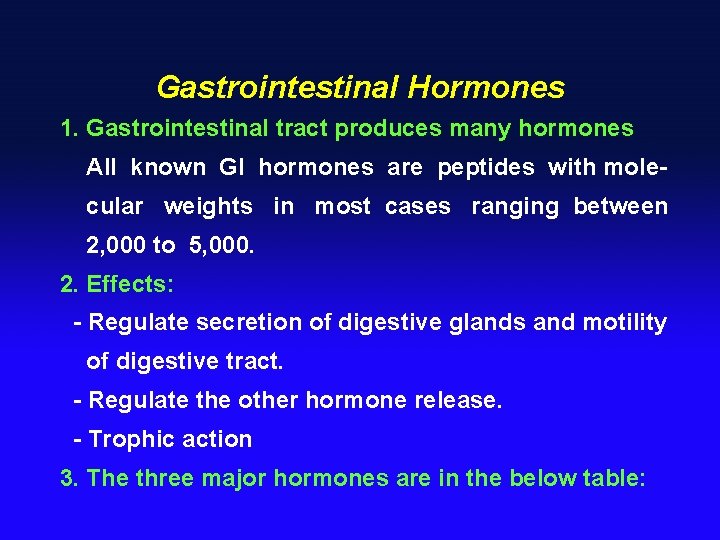 Gastrointestinal Hormones

1. Gastrointestinal tract produces many hormones

All known GI hormones are peptides with molecular weights in most cases ranging between 2,000 to 5,000.

2. Effects:

- Regulate secretion of digestive glands and motility of digestive tract.

- Regulate the other hormone release.

- Trophic action

3. The three major hormones are in the below table: